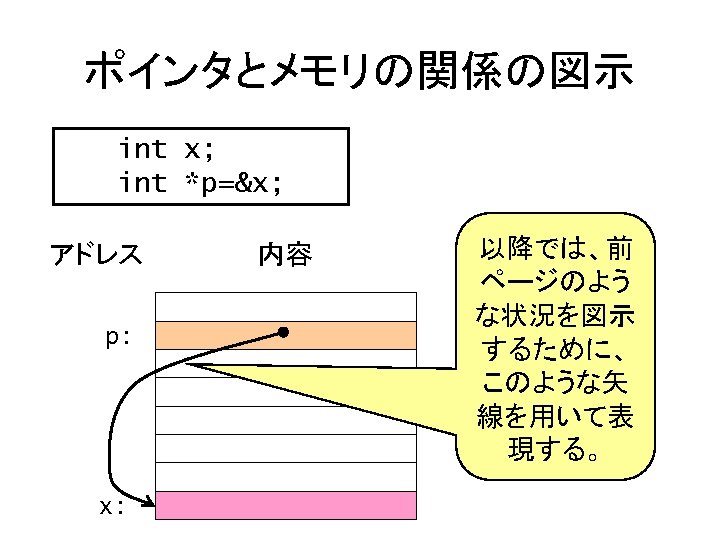 ポインタとメモリの関係の図示

int x;
int *p=&x;

アドレス

内容

p:

x:

以降では、前ページのような状況を図示するために、このような矢線を用いて表現する。